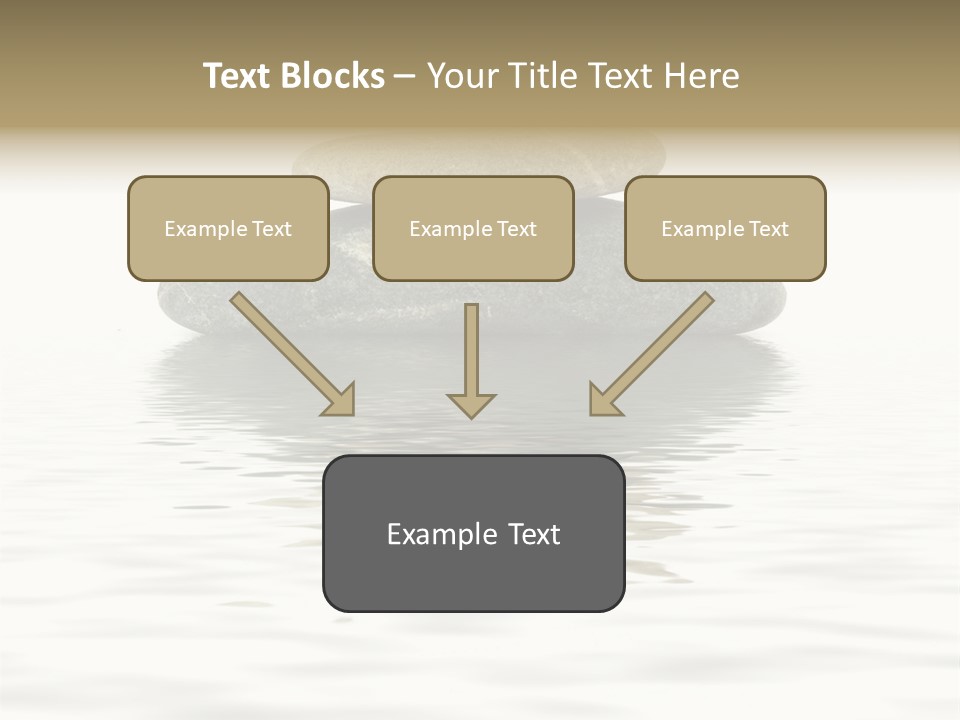 Text Blocks – Your Title Text Here

Example Text

Example Text

Example Text

Example Text